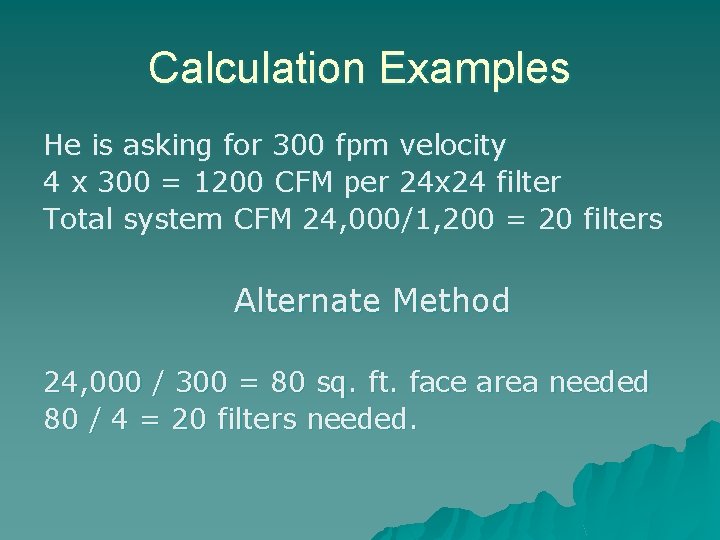 Calculation Examples

He is asking for 300 fpm velocity
4 x 300 = 1200 CFM per 24x24 filter
Total system CFM 24,000/1,200 = 20 filters

Alternate Method

24,000 / 300 = 80 sq. ft. face area needed
80 / 4 = 20 filters needed.